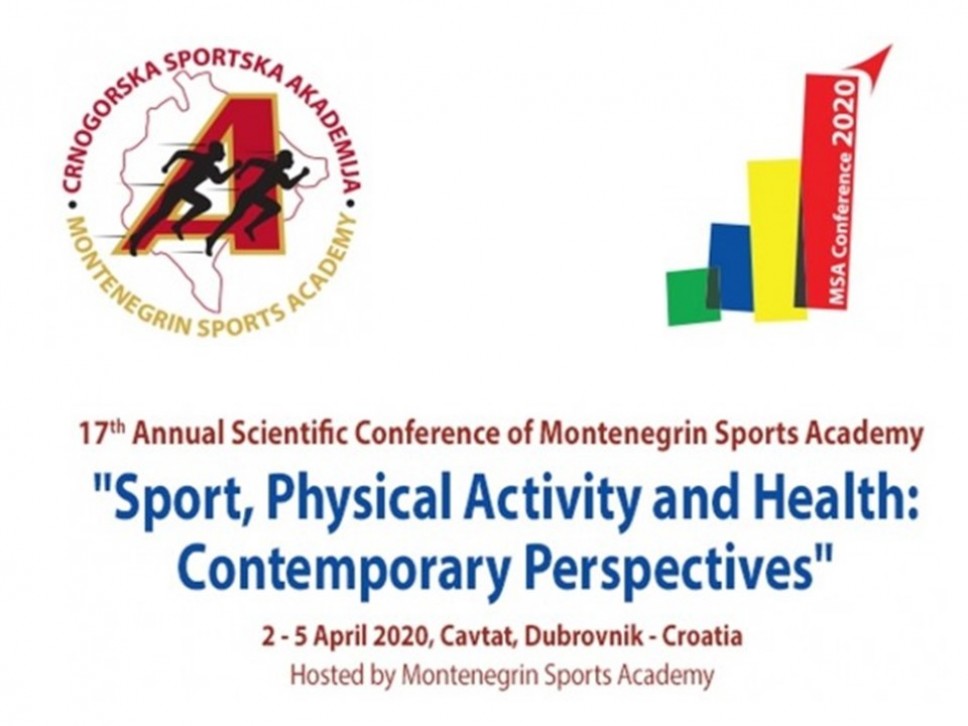 CRNOGORSKA SPORTSKA AKADEMIJA
A
MONTENEGRIN SPORTS ACADEMY

MSA Conference 2020

17th Annual Scientific Conference of Montenegrin Sports Academy

"Sport, Physical Activity and Health: Contemporary Perspectives"

2 - 5 April 2020, Cavtat, Dubrovnik - Croatia

Hosted by Montenegrin Sports Academy